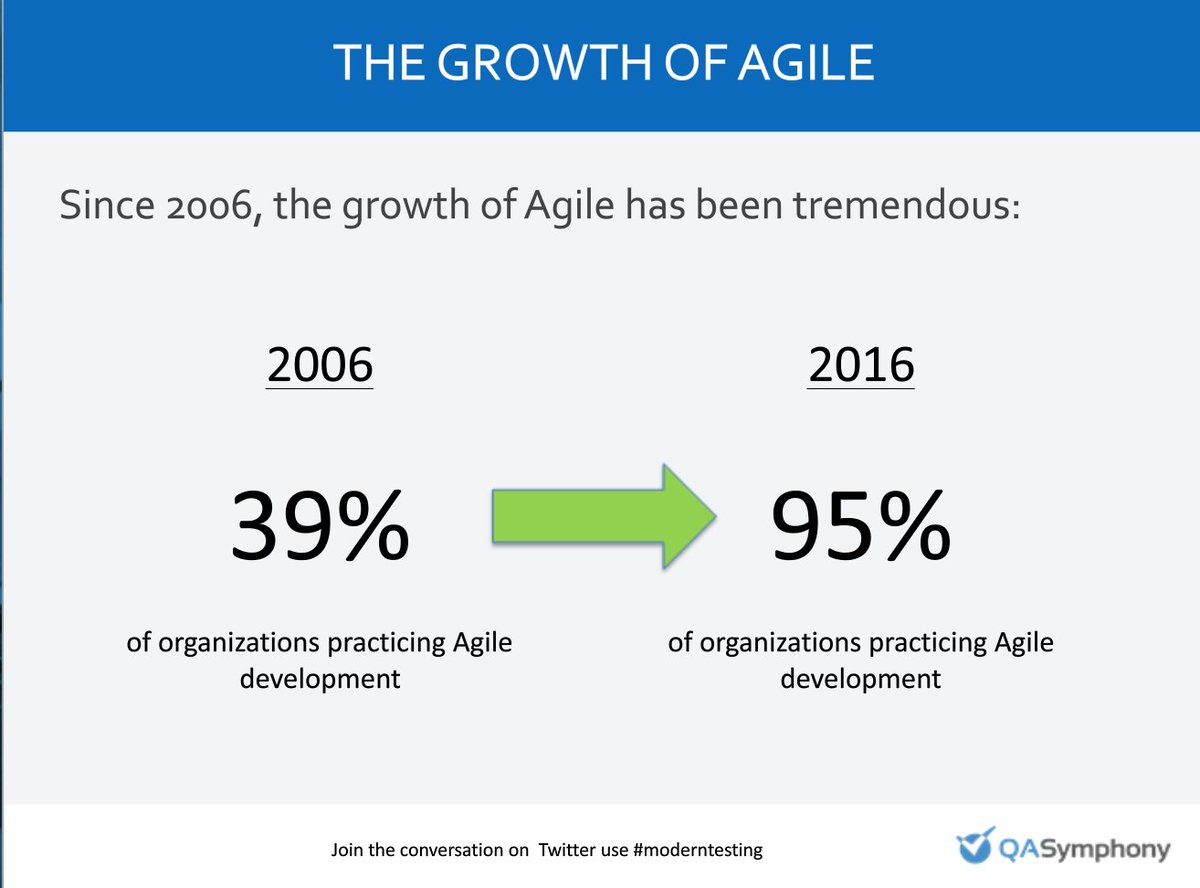 THE GROWTH OF AGILE

Since 2006, the growth of Agile has been tremendous:

2006

39%

of organizations practicing Agile development

2016

95%

of organizations practicing Agile development

Join the conversation on Twitter use #moderntesting

QASymphony